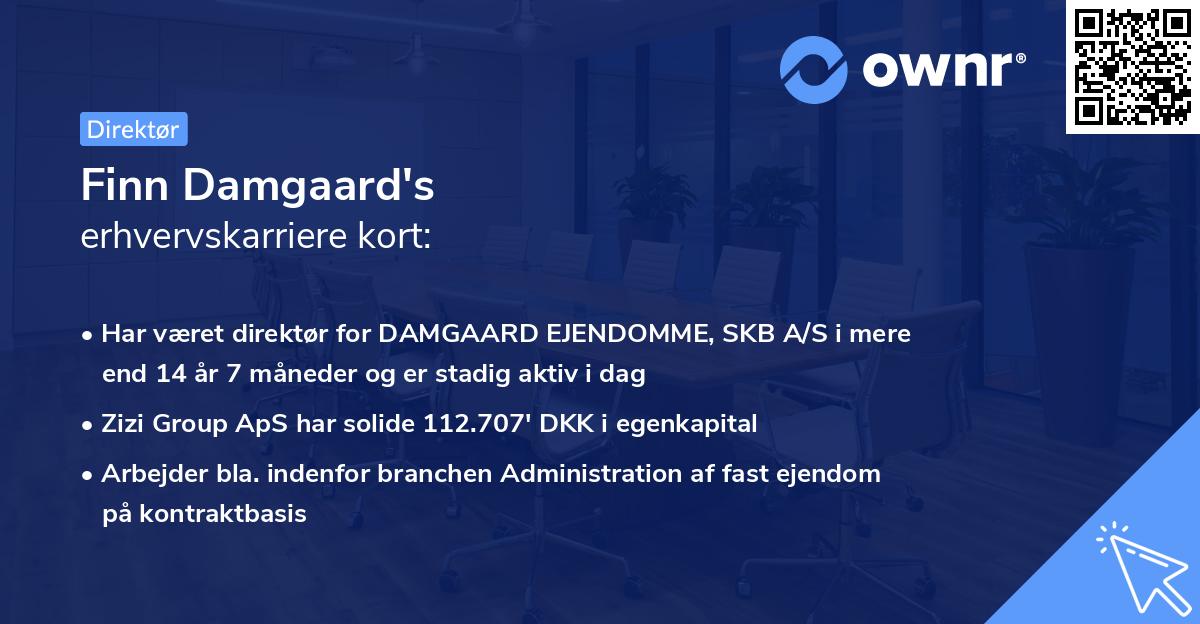 ownr®

Direktør

Finn Damgaard's erhvervskarriere kort:

• Har været direktør for DAMGAARD EJENDOMME, SKB A/S i mere end 14 år 7 måneder og er stadig aktiv i dag

• Zizi Group ApS har solide 112.707' DKK i egenkapital

• Arbejder bla. indenfor branchen Administration af fast ejendom på kontraktbasis